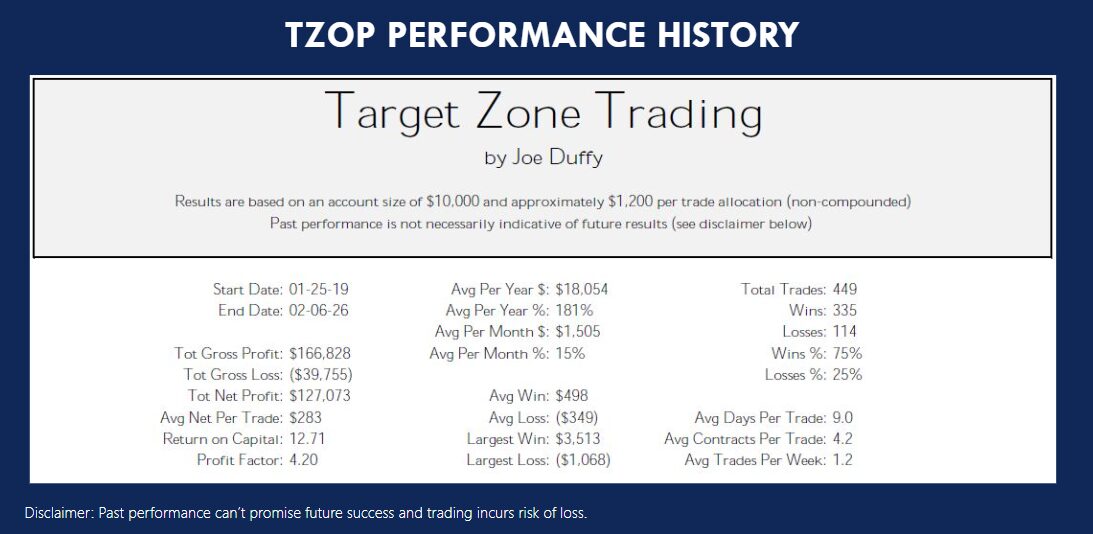 TZOP PERFORMANCE HISTORY

Target Zone Trading

by Joe Duffy

Results are based on an account size of $10,000 and approximately $1,200 per trade allocation (non-compounded)
Past performance is not necessarily indicative of future results (see disclaimer below)

Start Date: 01-25-19
End Date: 02-06-26

Tot Gross Profit: $166,828
Tot Gross Loss: ($39,755)
Tot Net Profit: $127,073
Avg Net Per Trade: $283
Return on Capital: 12.71
Profit Factor: 4.20

Avg Per Year $: $18,054
Avg Per Year %: 181%
Avg Per Month $: $1,505
Avg Per Month %: 15%

Avg Win: $498
Avg Loss: ($349)
Largest Win: $3,513
Largest Loss: ($1,068)

Total Trades: 449
Wins: 335
Losses: 114
Wins %: 75%
Losses %: 25%

Avg Days Per Trade: 9.0
Avg Contracts Per Trade: 4.2
Avg Trades Per Week: 1.2

Disclaimer: Past performance can't promise future success and trading incurs risk of loss.